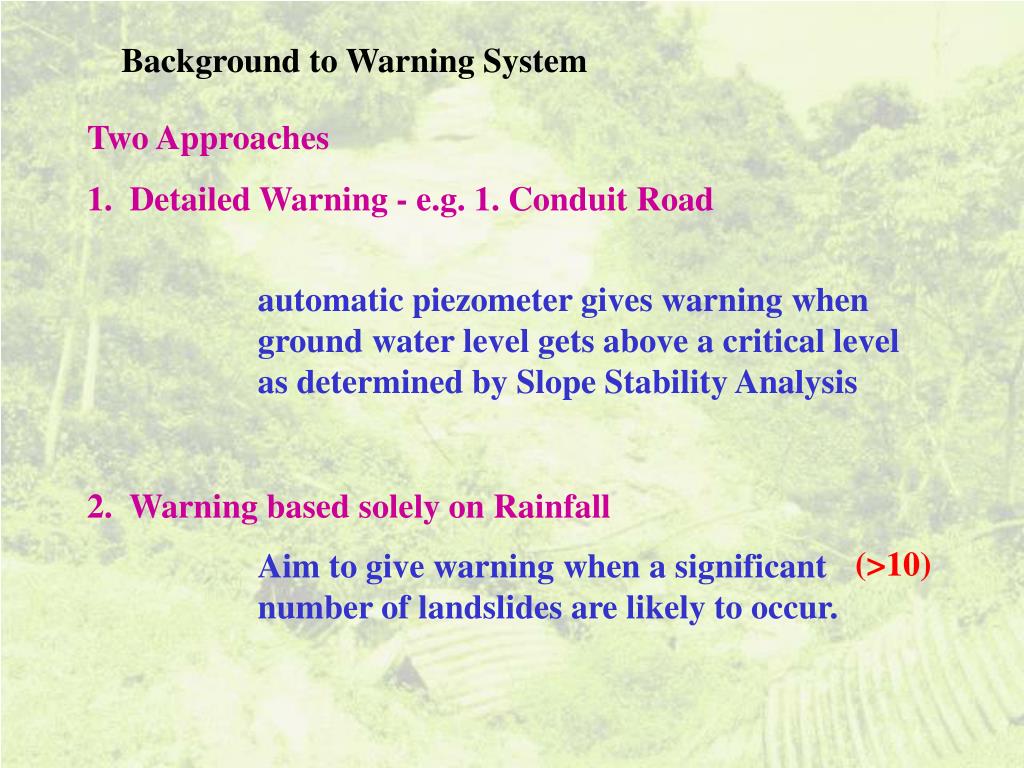 Background to Warning System

Two Approaches

1. Detailed Warning - e.g. 1. Conduit Road

automatic piezometer gives warning when ground water level gets above a critical level as determined by Slope Stability Analysis

2. Warning based solely on Rainfall

Aim to give warning when a significant (>10) number of landslides are likely to occur.